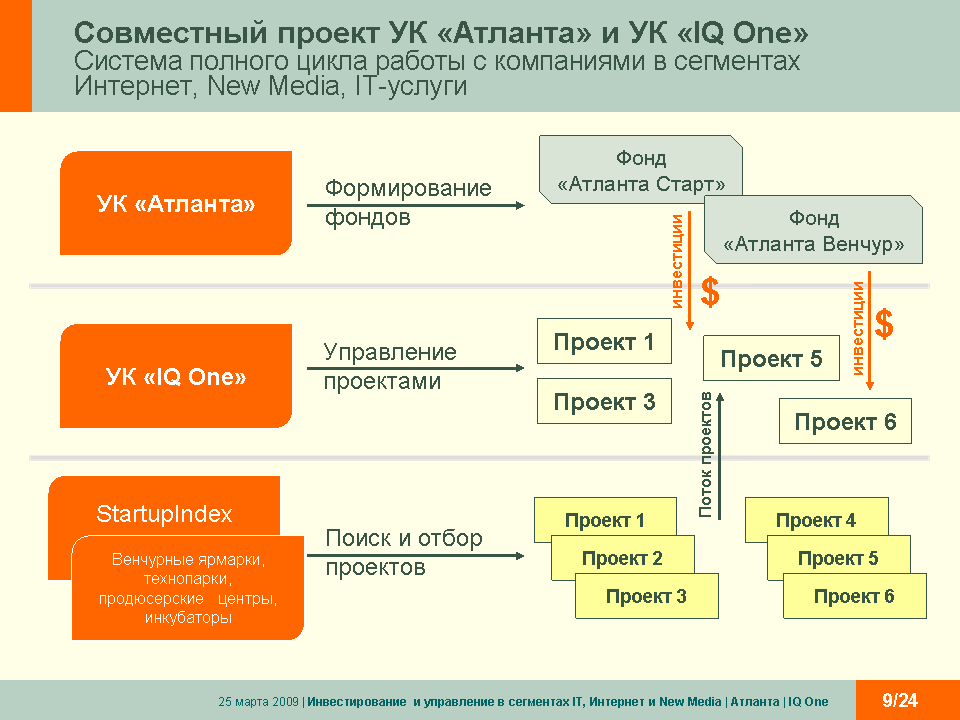 Совместный проект УК «Атланта» и УК «IQ One»
Система полного цикла работы с компаниями в сегментах Интернет, New Media, IT-услуги

УК «Атланта»

Формирование фондов

Фонд «Атланта Старт»

Фонд «Атланта Венчур»

инвестиции

$

инвестиции

$

УК «IQ One»

Управление проектами

Проект 1

Проект 3

Проект 5

Проект 6

Поток проектов

StartupIndex

Венчурные ярмарки, технопарки, продюсерские центры, инкубаторы

Поиск и отбор проектов

Проект 1

Проект 2

Проект 3

Проект 4

Проект 5

Проект 6

25 марта 2009 | Инвестирование и управление в сегментах IT, Интернет и New Media | Атланта | IQ One

9/24